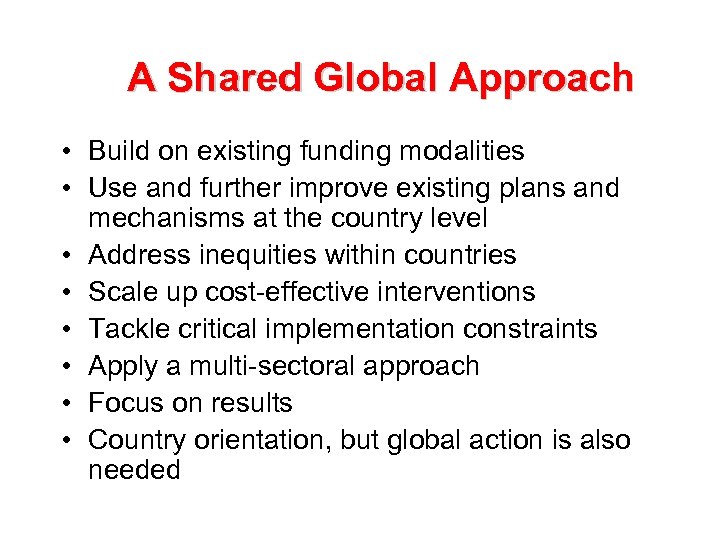 A Shared Global Approach

• Build on existing funding modalities
• Use and further improve existing plans and mechanisms at the country level
• Address inequities within countries
• Scale up cost-effective interventions
• Tackle critical implementation constraints
• Apply a multi-sectoral approach
• Focus on results
• Country orientation, but global action is also needed